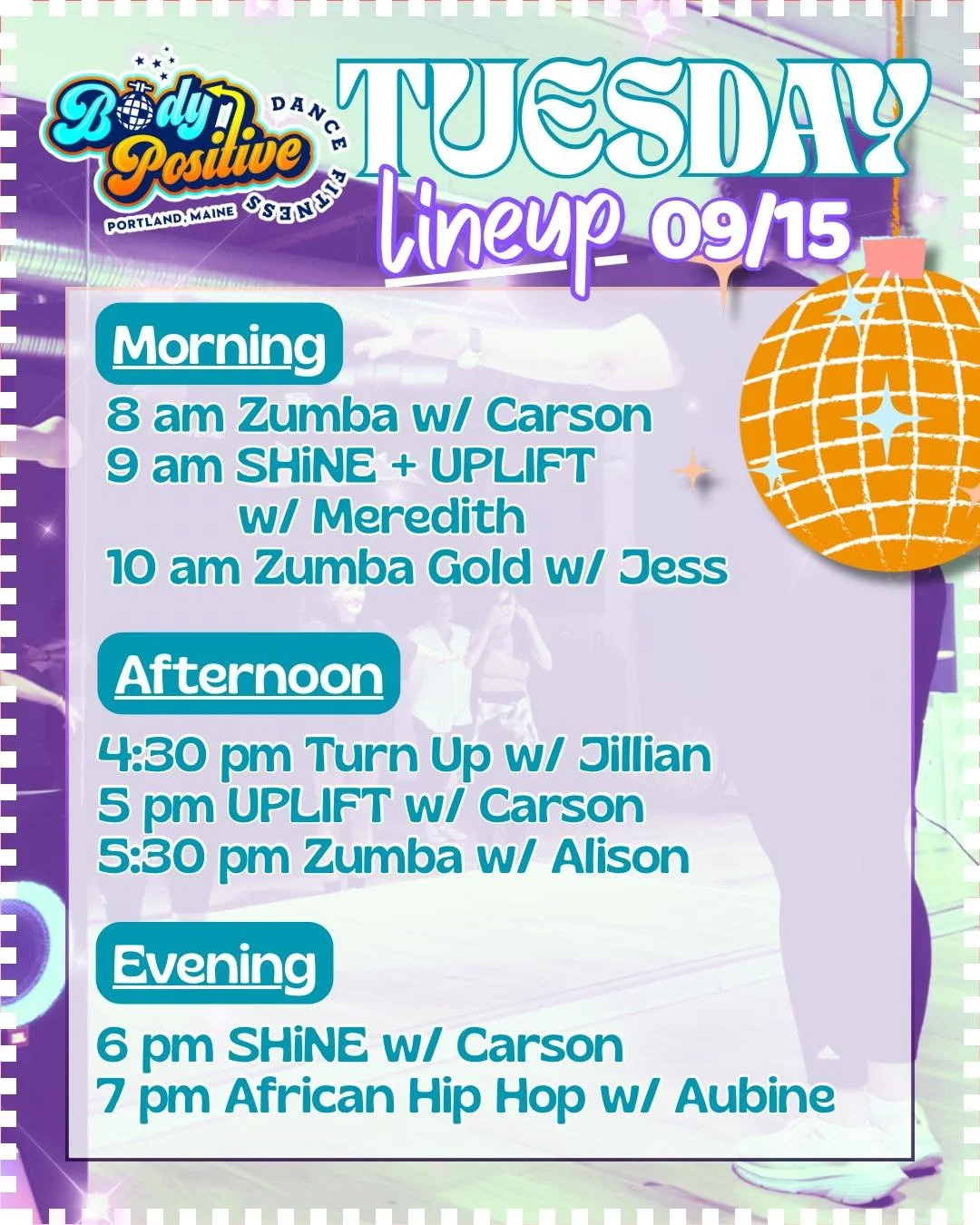 Body Positive
DANCE FITNESS
PORTLAND, MAINE

TUESDAY
lineup 09/15

Morning
8 am Zumba w/ Carson
9 am SHiNE + UPLIFT w/ Meredith
10 am Zumba Gold w/ Jess

Afternoon
4:30 pm Turn Up w/ Jillian
5 pm UPLIFT w/ Carson
5:30 pm Zumba w/ Alison

Evening
6 pm SHiNE w/ Carson
7 pm African Hip Hop w/ Aubine